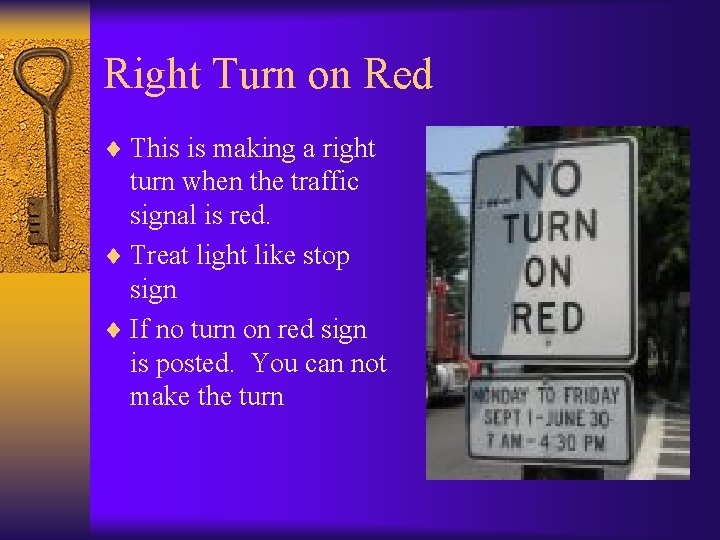 Right Turn on Red

♦ This is making a right turn when the traffic signal is red.

♦ Treat light like stop sign

♦ If no turn on red sign is posted. You can not make the turn

NO TURN ON RED

MONDAY TO FRIDAY
SEPT 1 - JUNE 30
7 AM - 4:30 PM